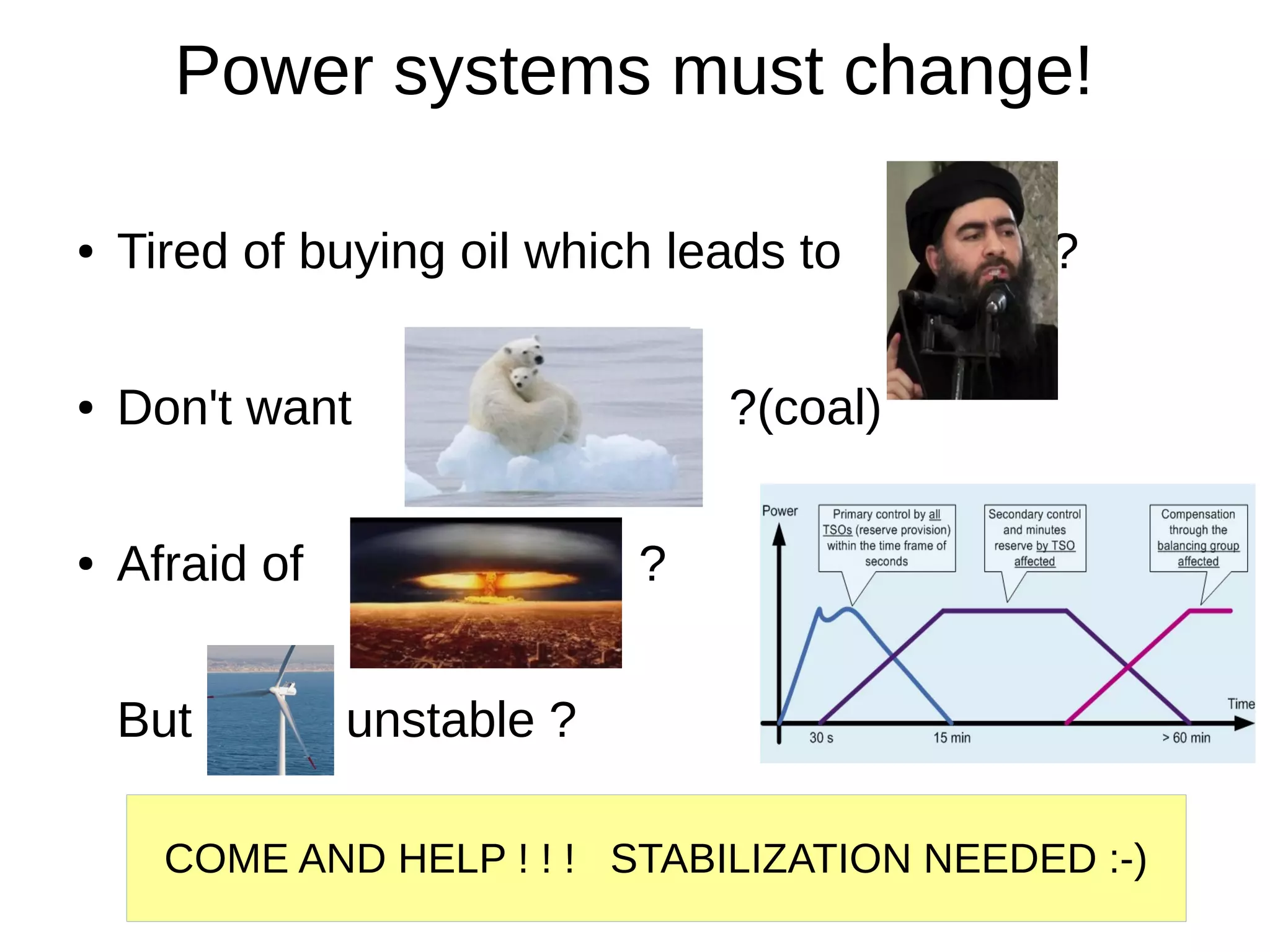 Power systems must change!

• Tired of buying oil which leads to ?

• Don't want ?(coal)

• Afraid of ?

But unstable ?

Power

Primary control by all TSOs (reserve provision) within the time frame of seconds

Secondary control and minutes reserve by TSO affected

Compensation through the balancing group affected

Time

30 s

15 min

> 60 min

COME AND HELP ! ! ! STABILIZATION NEEDED :-)